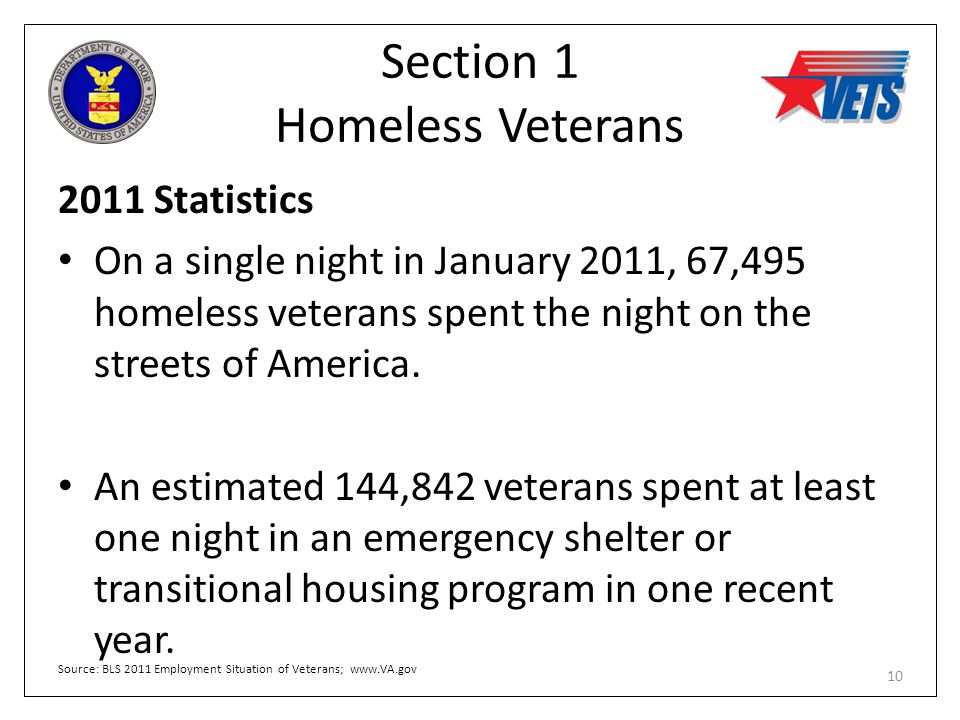 DEPARTMENT OF LABOR
UNITED STATES OF AMERICA

Section 1
Homeless Veterans

VETS

2011 Statistics

• On a single night in January 2011, 67,495 homeless veterans spent the night on the streets of America.

• An estimated 144,842 veterans spent at least one night in an emergency shelter or transitional housing program in one recent year.

Source: BLS 2011 Employment Situation of Veterans; www.VA.gov

10